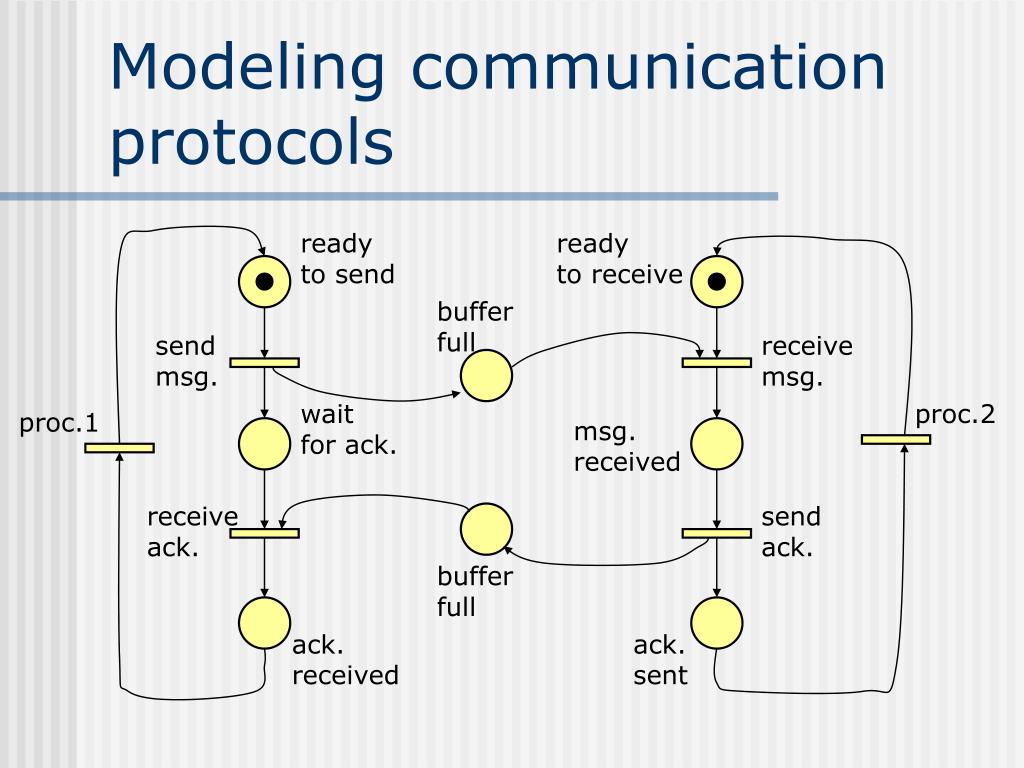 Modeling communication protocols

ready to send

ready to receive

buffer full

send msg.

receive msg.

proc.1

wait for ack.

msg. received

proc.2

receive ack.

send ack.

buffer full

ack. received

ack. sent